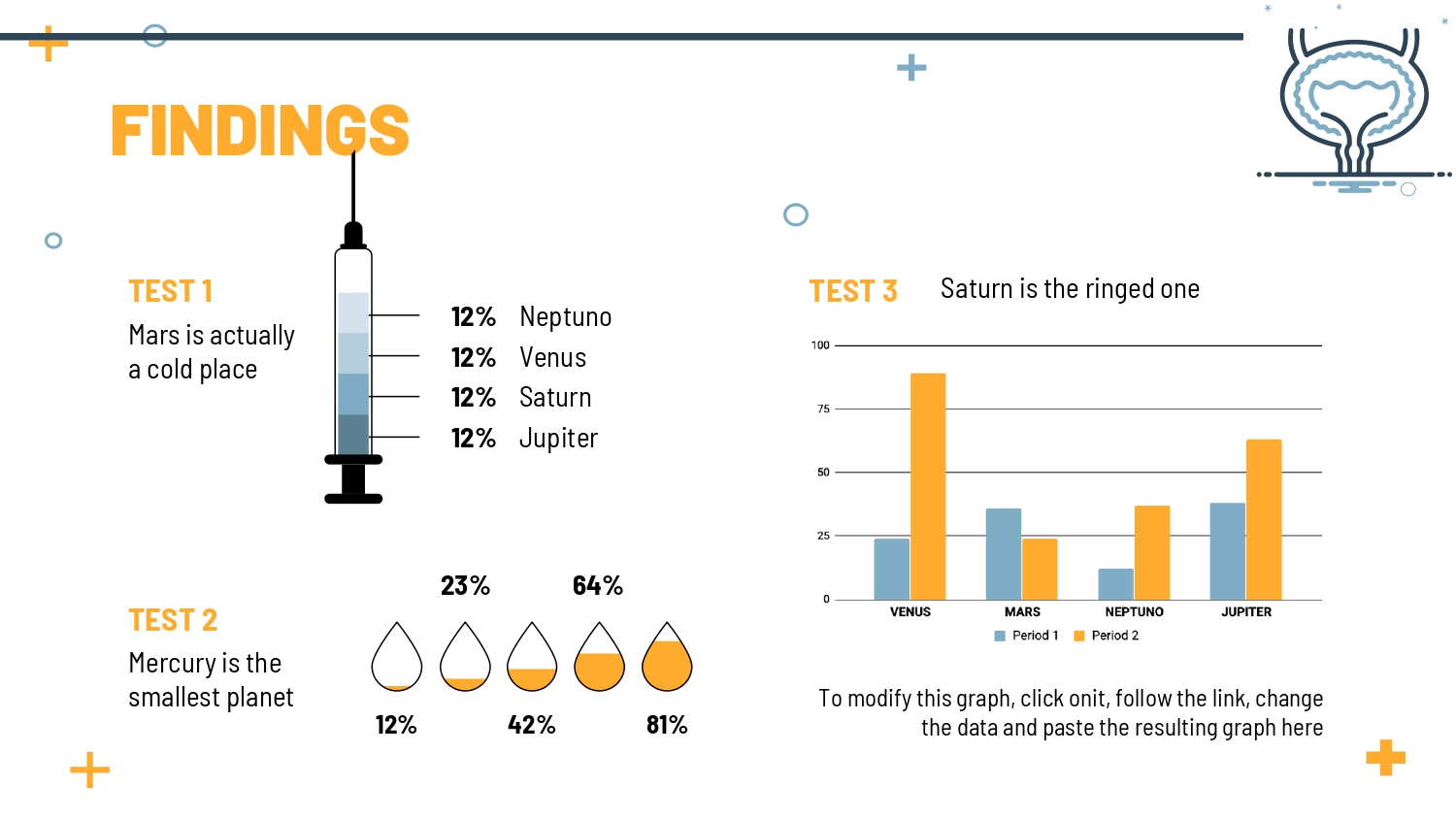 FINDINGS

TEST 1
Mars is actually a cold place

12% Neptuno
12% Venus
12% Saturn
12% Jupiter

TEST 2
Mercury is the smallest planet

23% 64%

12% 42% 81%

TEST 3 Saturn is the ringed one

100
75
50
25
0
VENUS MARS NEPTUNO JUPITER
Period 1 Period 2

To modify this graph, click onit, follow the link, change the data and paste the resulting graph here